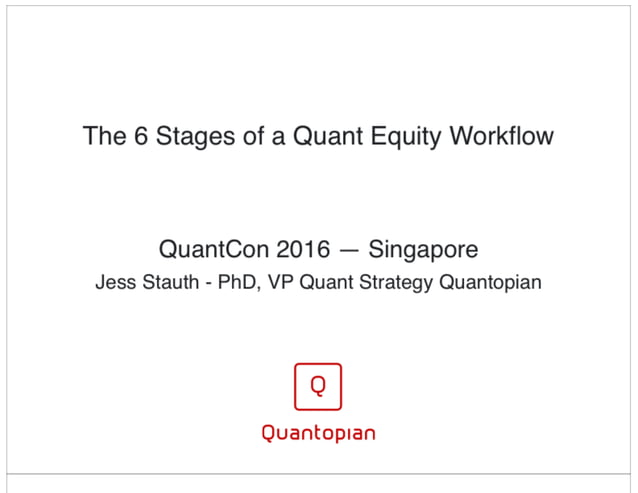 The 6 Stages of a Quant Equity Workflow

QuantCon 2016 — Singapore
Jess Stauth - PhD, VP Quant Strategy Quantopian

Q

Quantopian